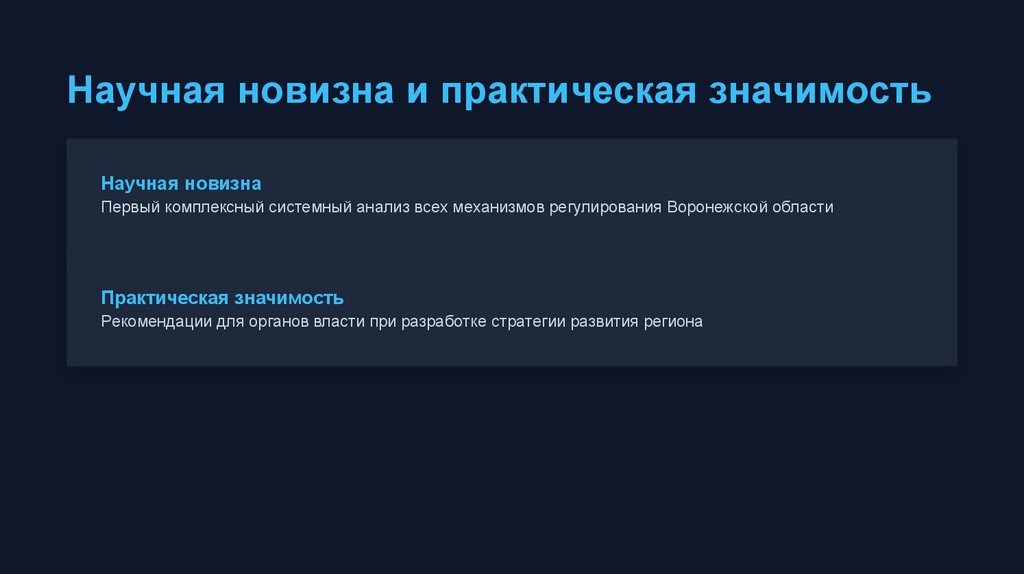 Научная новизна и практическая значимость

Научная новизна
Первый комплексный системный анализ всех механизмов регулирования Воронежской области

Практическая значимость
Рекомендации для органов власти при разработке стратегии развития региона